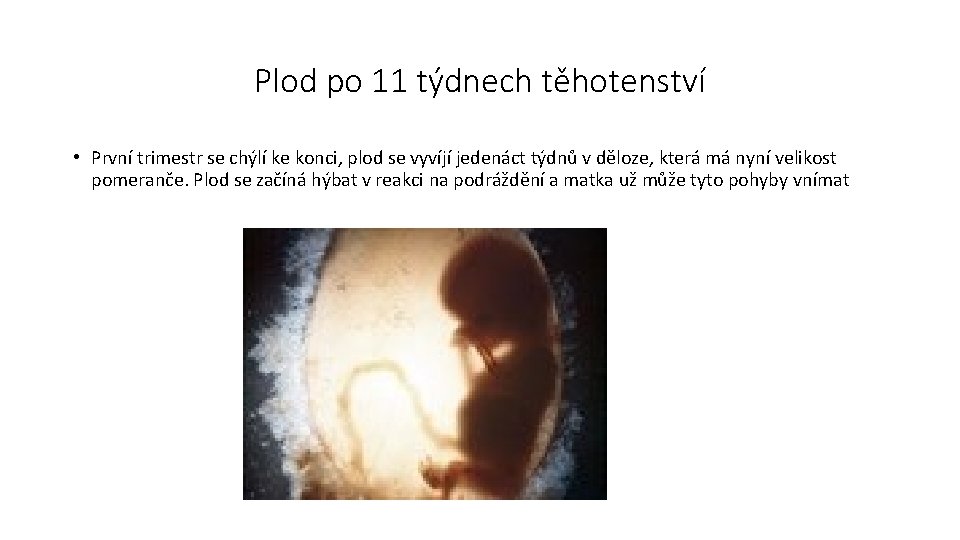 Plod po 11 týdnech těhotenství

• První trimestr se chýlí ke konci, plod se vyvíjí jedenáct týdnů v děloze, která má nyní velikost pomeranče. Plod se začíná hýbat v reakci na podráždění a matka už může tyto pohyby vnímat